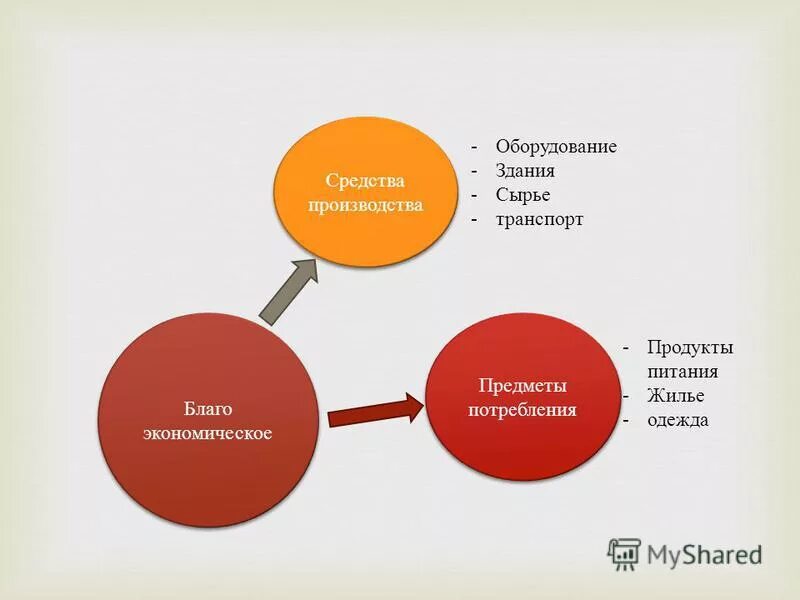 Средства производства

- Оборудование
- Здания
- Сырье
- транспорт

Благо экономическое

Предметы потребления

- Продукты питания
- Жилье
- одежда

MyShared